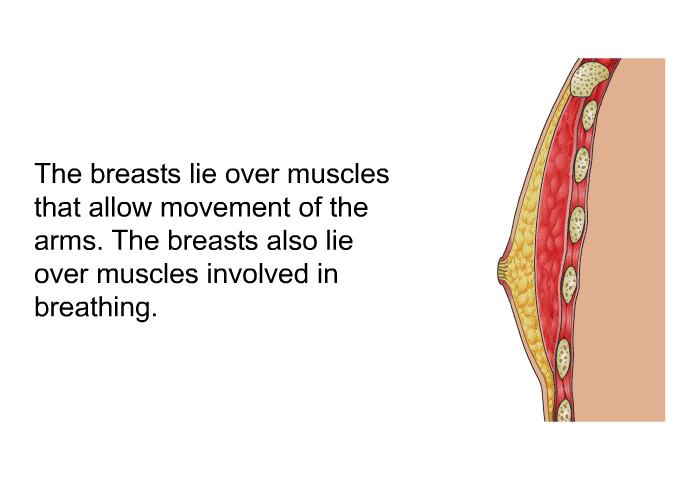 The breasts lie over muscles that allow movement of the arms. The breasts also lie over muscles involved in breathing.